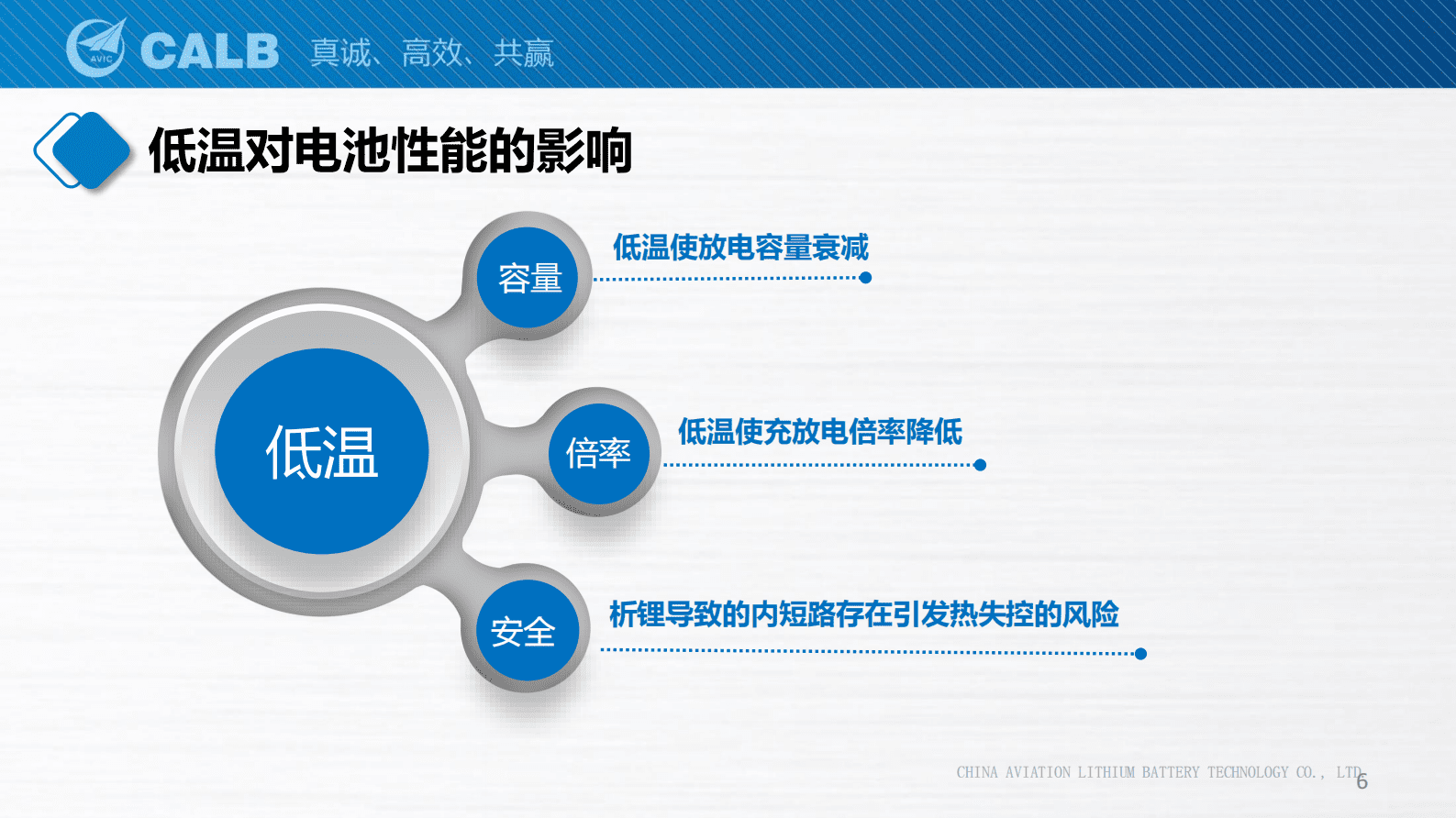 AVIC CALB 真诚、高效、共赢

低温对电池性能的影响

低温

容量

低温使放电容量衰减

倍率

低温使充放电倍率降低

安全

析锂导致的内短路存在引发热失控的风险

CHINA AVIATION LITHIUM BATTERY TECHNOLOGY CO., LTD.

6